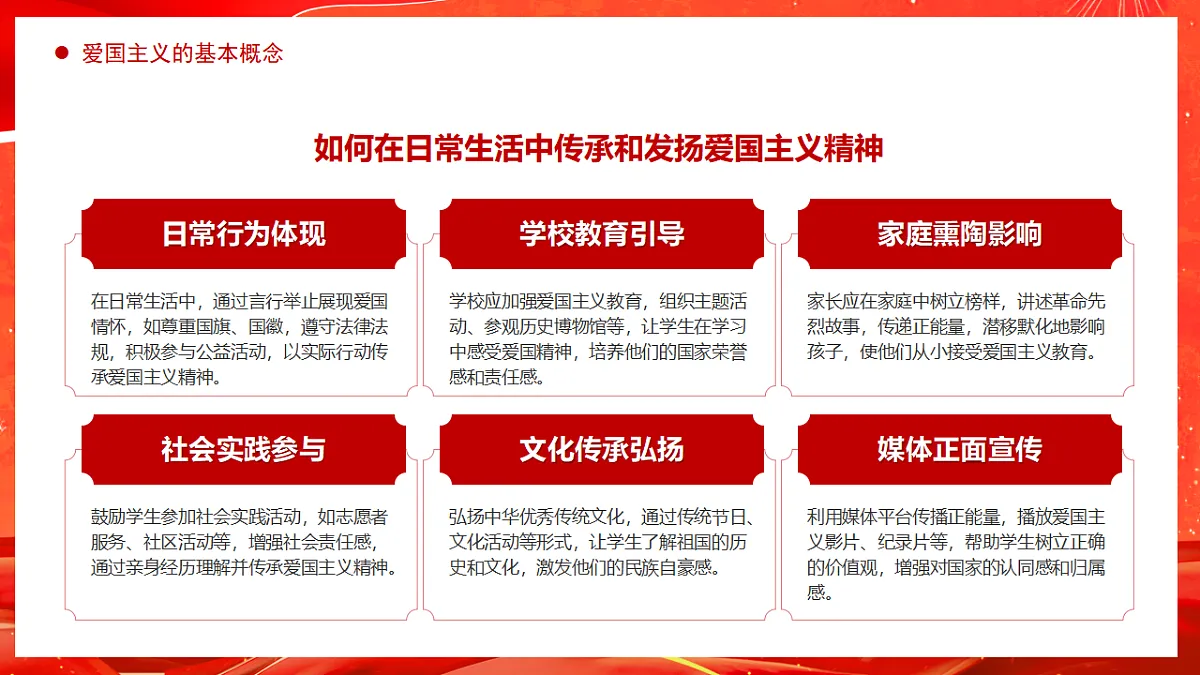 爱国主义的基本概念

如何在日常生活中传承和发扬爱国主义精神

日常行为体现

在日常生活中，通过言行举止展现爱国情怀，如尊重国旗、国徽，遵守法律法规，积极参与公益活动，以实际行动传承爱国主义精神。

学校教育引导

学校应加强爱国主义教育，组织主题活动、参观历史博物馆等，让学生在学习中感受爱国精神，培养他们的国家荣誉感和责任感。

家庭熏陶影响

家长应在家庭中树立榜样，讲述革命先烈故事，传递正能量，潜移默化地影响孩子，使他们从小接受爱国主义教育。

社会实践参与

鼓励学生参加社会实践活动，如志愿者服务、社区活动等，增强社会责任感，通过亲身经历理解并传承爱国主义精神。

文化传承弘扬

弘扬中华优秀传统文化，通过传统节日、文化活动等形式，让学生了解祖国的历史和文化，激发他们的民族自豪感。

媒体正面宣传

利用媒体平台传播正能量，播放爱国主义影片、纪录片等，帮助学生树立正确的价值观，增强对国家的认同感和归属感。